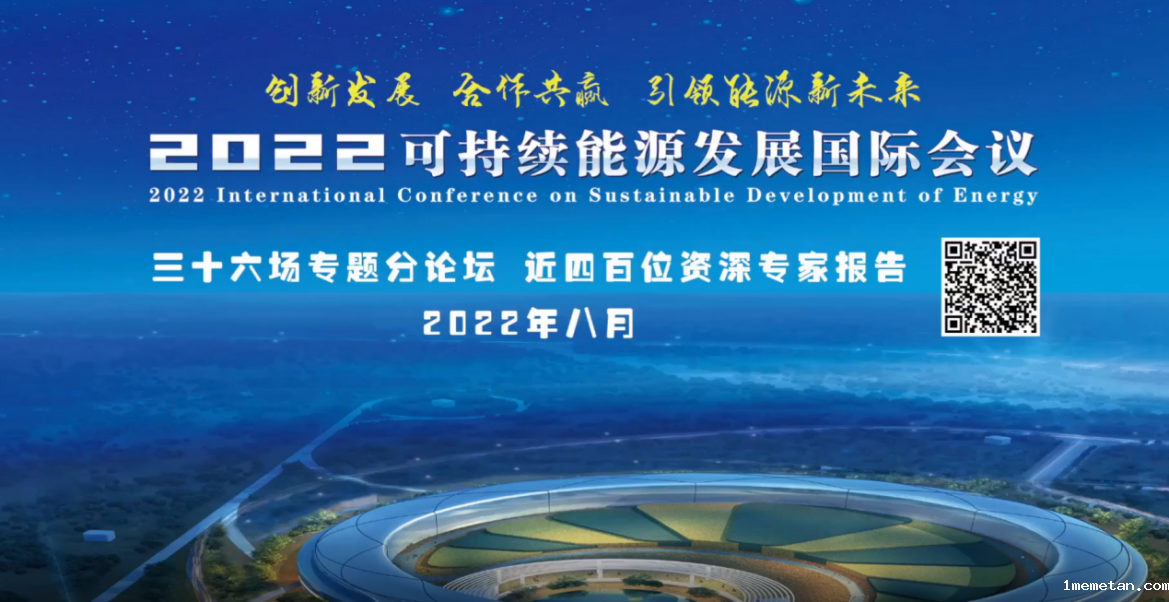 创新发展 合作共赢 引领能源新未来

2022可持续能源发展国际会议

2022 International Conference on Sustainable Development of Energy

三十六场专题分论坛 近四百位资深专家报告

2022年八月

1memetan.com